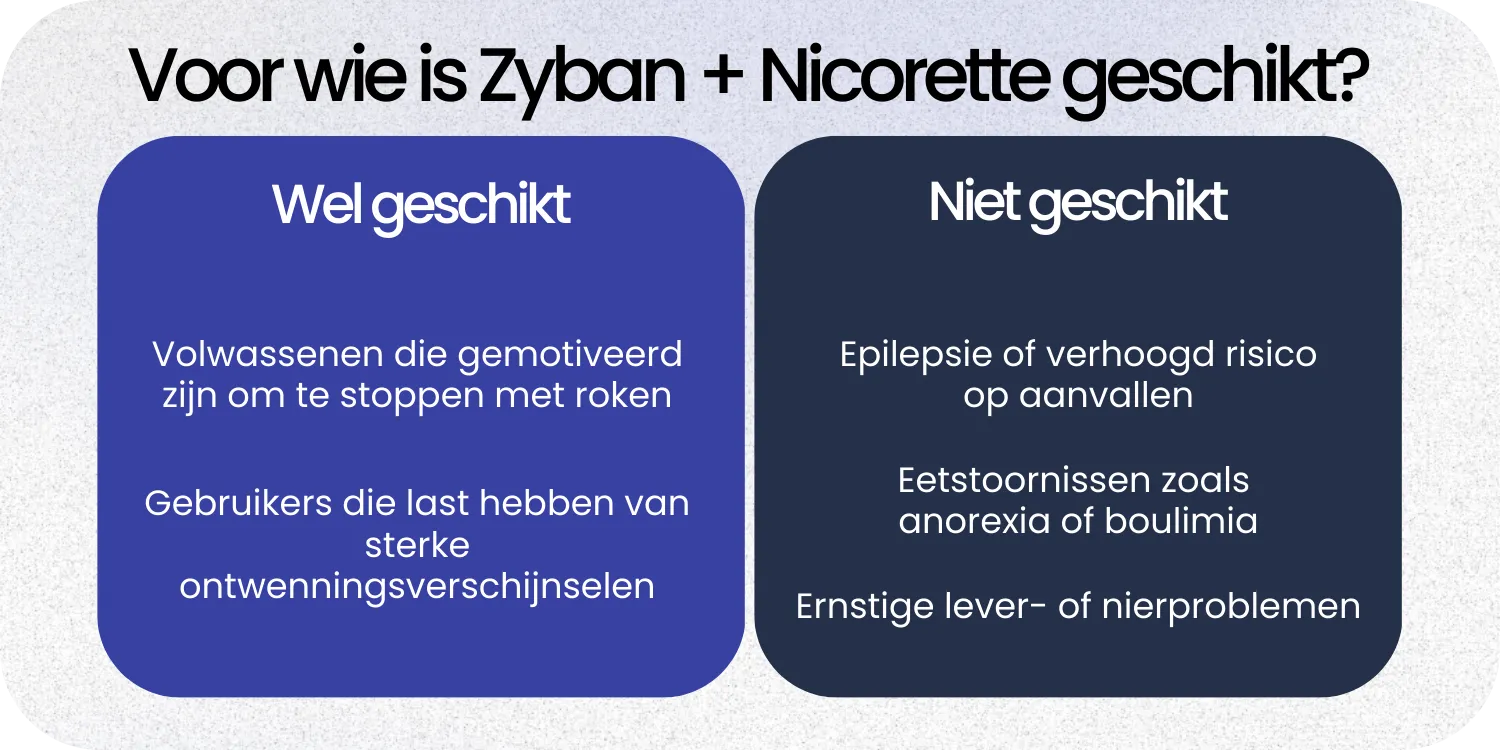 Voor wie is Zyban + Nicorette geschikt?

Wel geschikt

Volwassenen die gemotiveerd zijn om te stoppen met roken

Gebruikers die last hebben van sterke ontwenningsverschijnselen

Niet geschikt

Epilepsie of verhoogd risico op aanvallen

Eetstoornissen zoals anorexia of boulimia

Ernstige lever- of nierproblemen